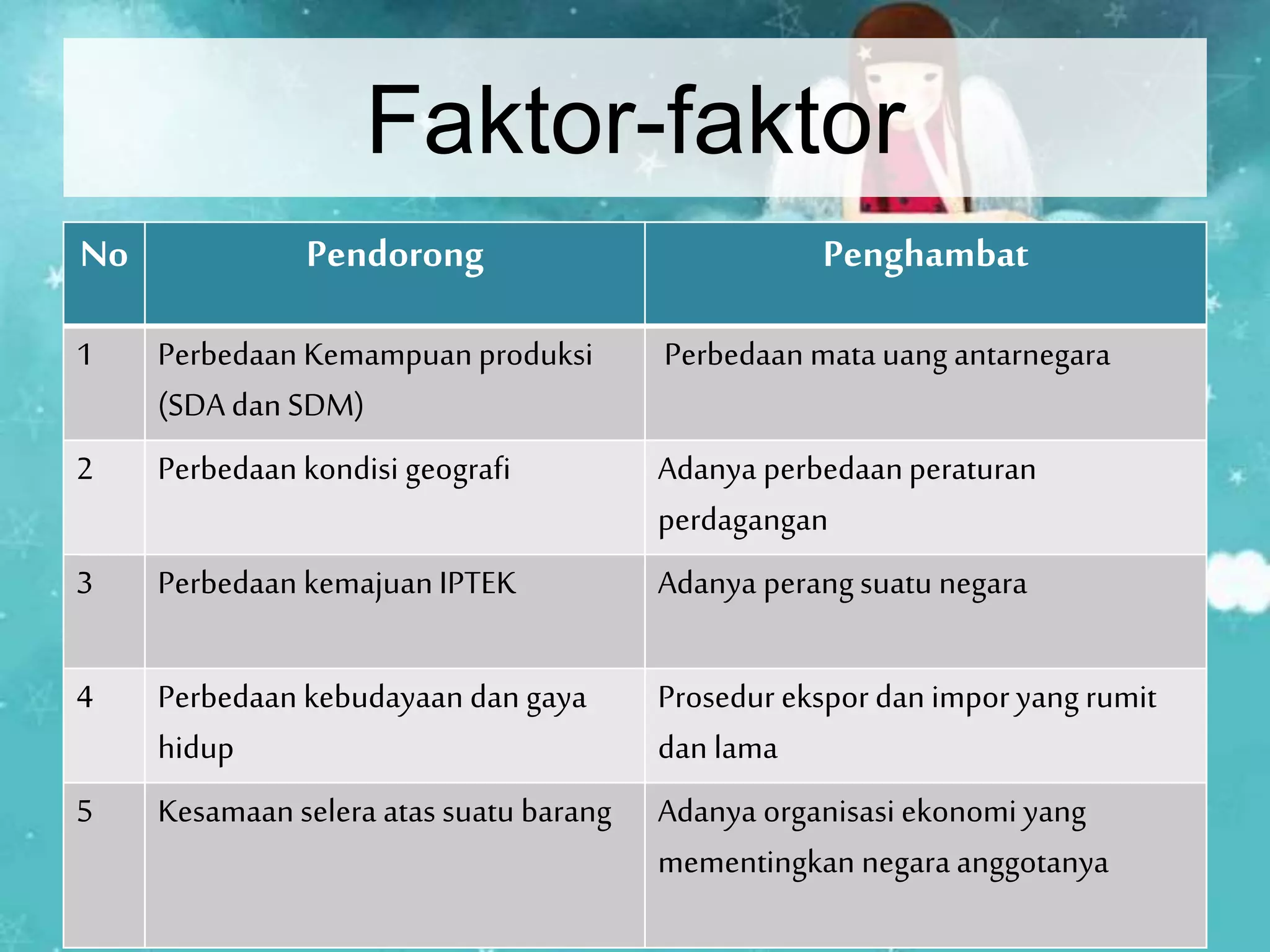 Faktor-faktor

| No | Pendorong | Penghambat |
|---|---|---|
| 1 | Perbedaan Kemampuan produksi (SDA dan SDM) | Perbedaan mata uang antarnegara |
| 2 | Perbedaan kondisi geografi | Adanya perbedaan peraturan perdagangan |
| 3 | Perbedaan kemajuan IPTEK | Adanya perang suatu negara |
| 4 | Perbedaan kebudayaan dan gaya hidup | Prosedur ekspor dan impor yang rumit dan lama |
| 5 | Kesamaan selera atas suatu barang | Adanya organisasi ekonomi yang mementingkan negara anggotanya |